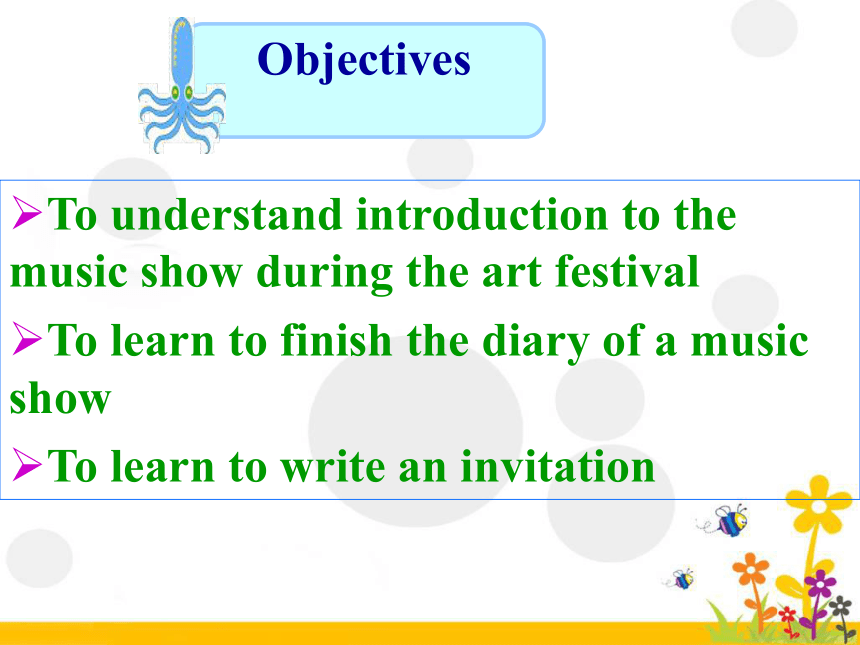 Objectives

➢To understand introduction to the music show during the art festival

➢To learn to finish the diary of a music show

➢To learn to write an invitation